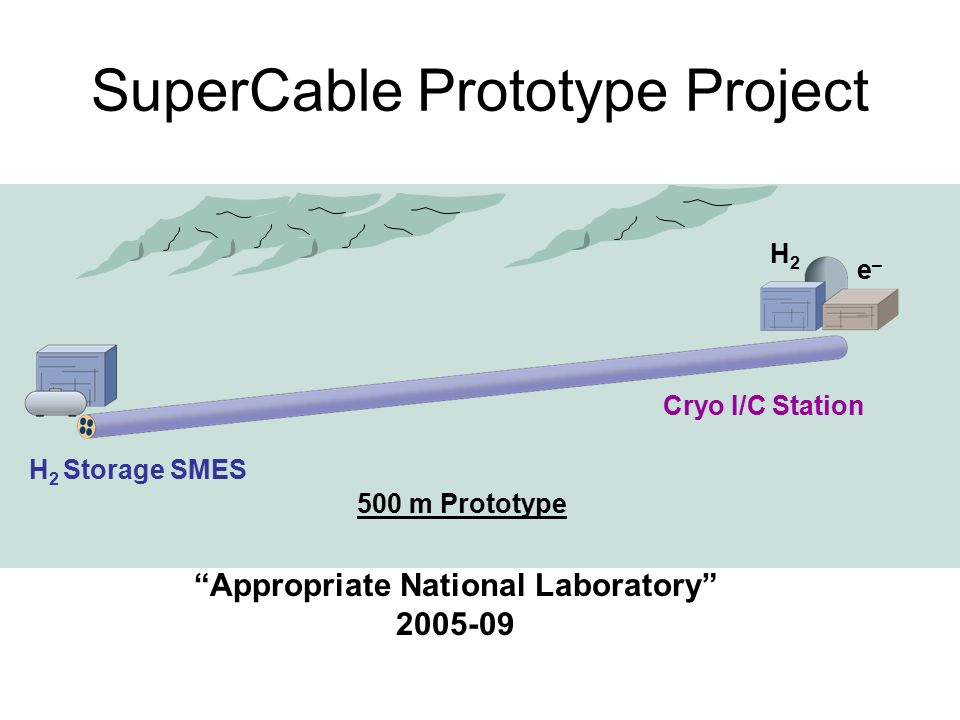 SuperCable Prototype Project

$H_2$

$e^-$

Cryo I/C Station

$H_2$ Storage SMES

500 m Prototype

“Appropriate National Laboratory”
2005-09